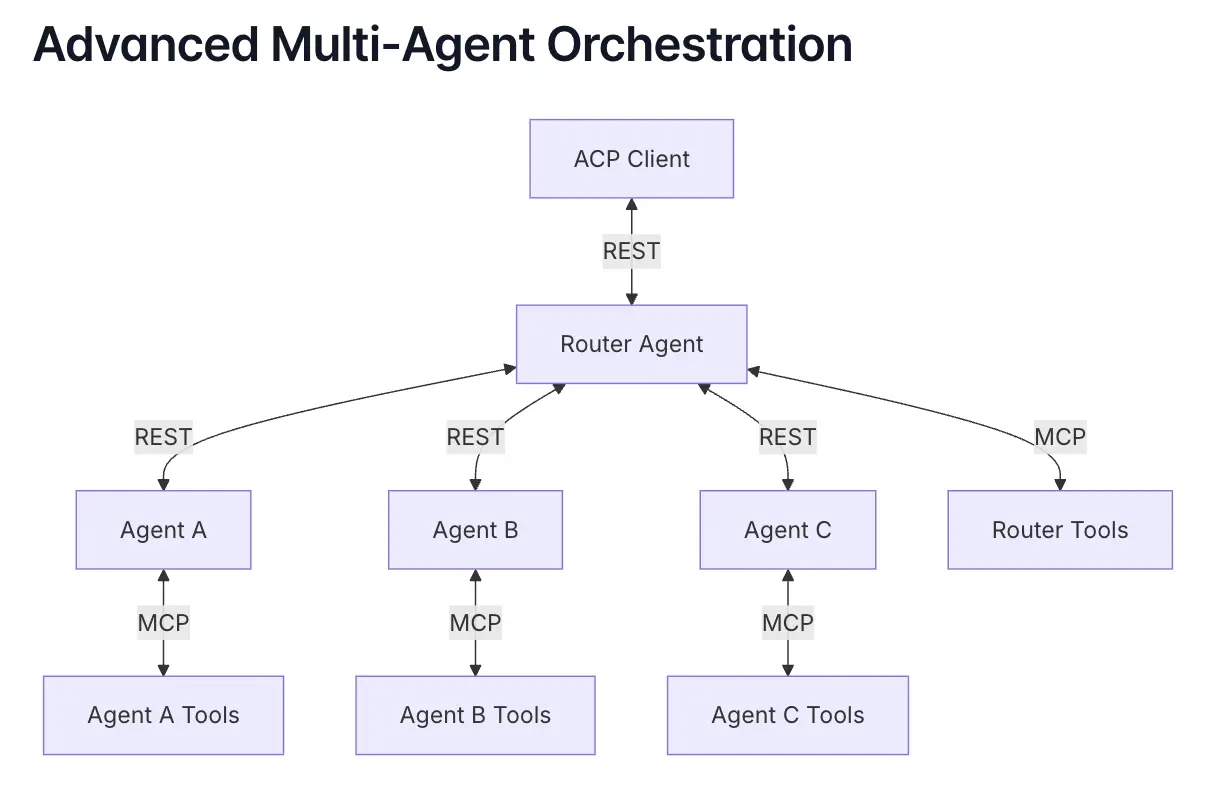 Advanced Multi-Agent Orchestration

ACP Client

REST

Router Agent

REST

REST

REST

MCP

Agent A

Agent B

Agent C

Router Tools

MCP

MCP

MCP

Agent A Tools

Agent B Tools

Agent C Tools